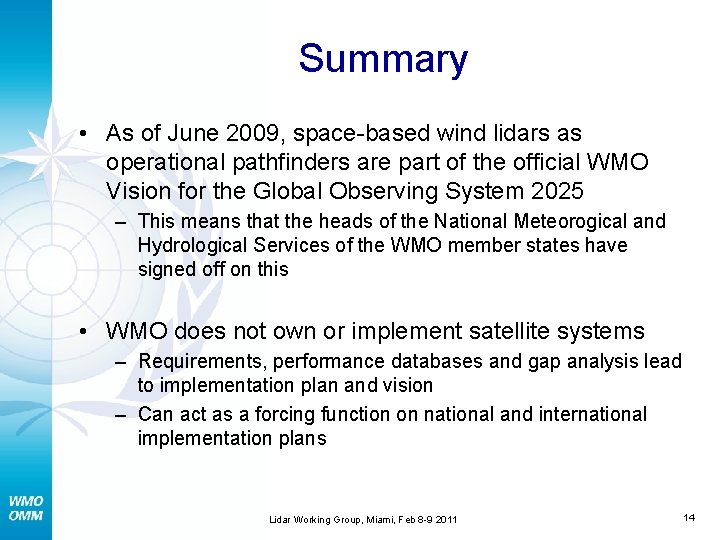 Summary

• As of June 2009, space-based wind lidars as operational pathfinders are part of the official WMO Vision for the Global Observing System 2025

– This means that the heads of the National Meteorogical and Hydrological Services of the WMO member states have signed off on this

• WMO does not own or implement satellite systems

– Requirements, performance databases and gap analysis lead to implementation plan and vision

– Can act as a forcing function on national and international implementation plans

WMO
OMM

Lidar Working Group, Miami, Feb 8-9 2011

14